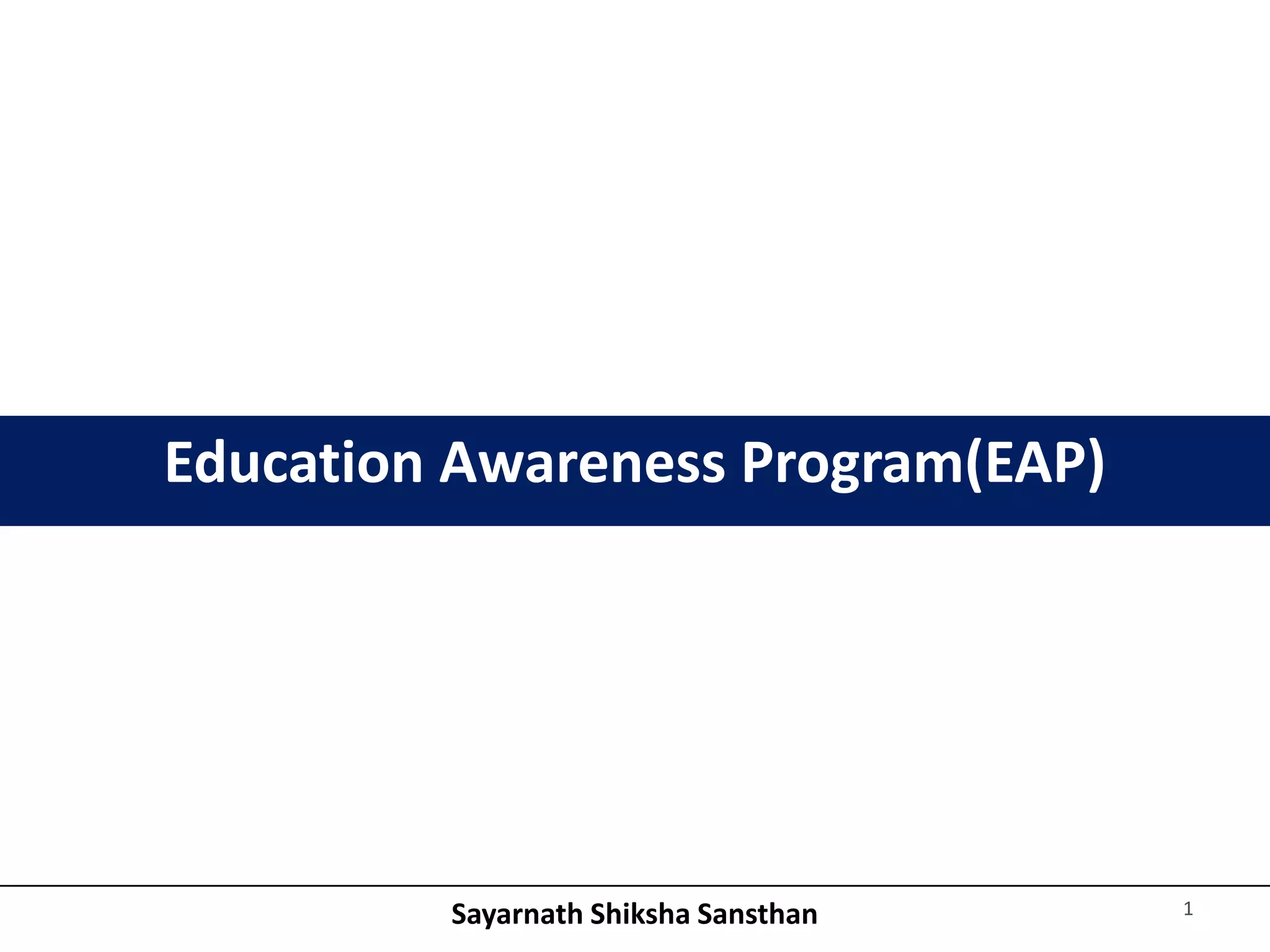 Education Awareness Program(EAP)

Sayarnath Shiksha Sansthan

1